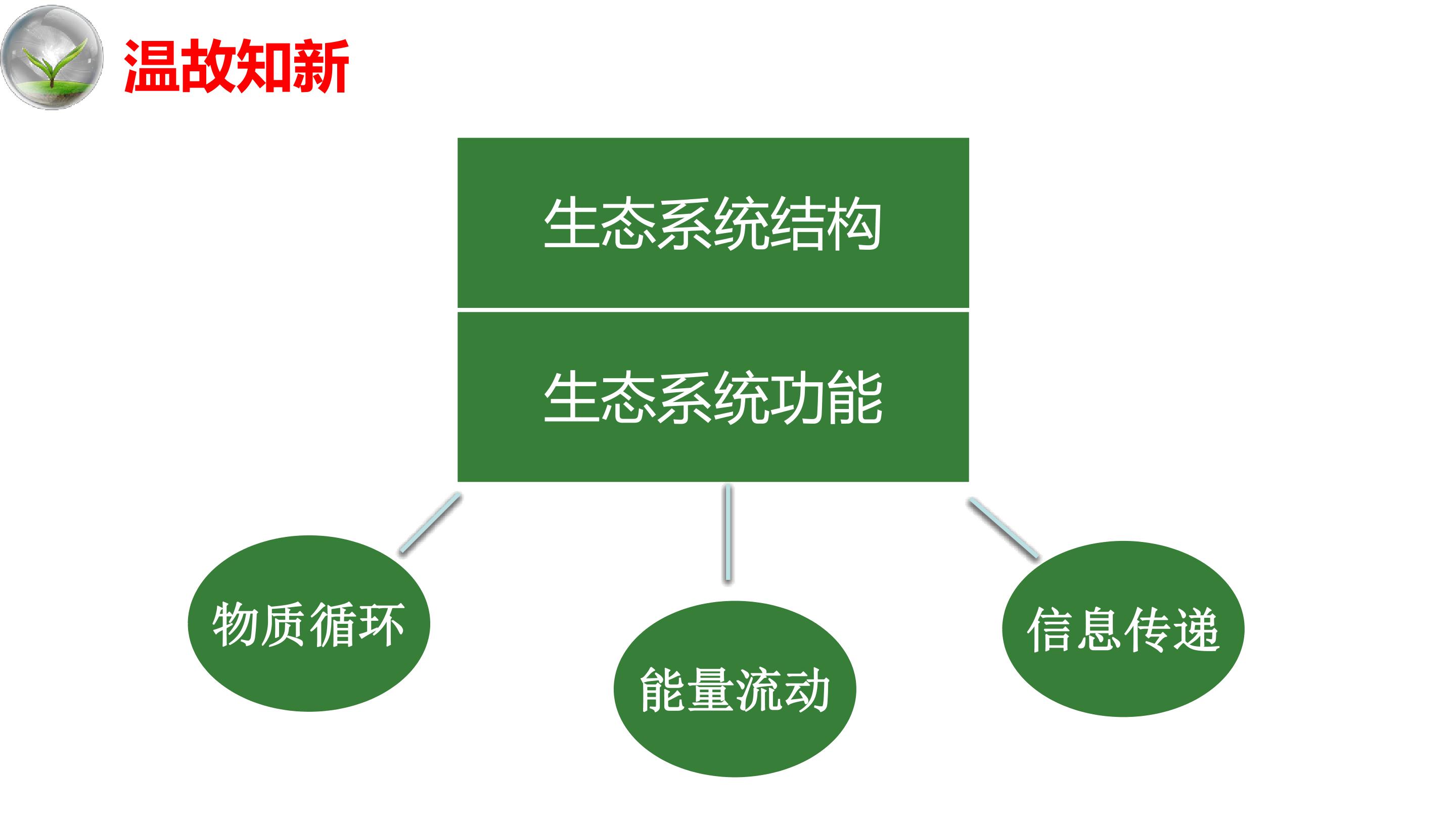 温故知新

生态系统结构

生态系统功能

物质循环

能量流动

信息传递